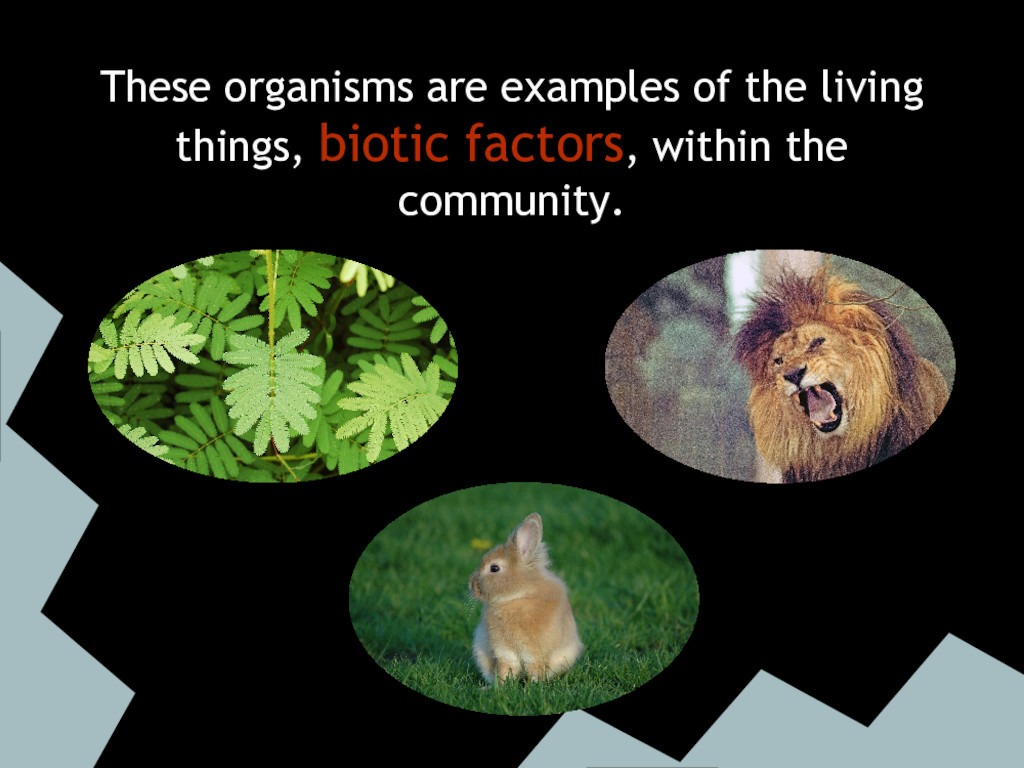 These organisms are examples of the living things, biotic factors, within the community.